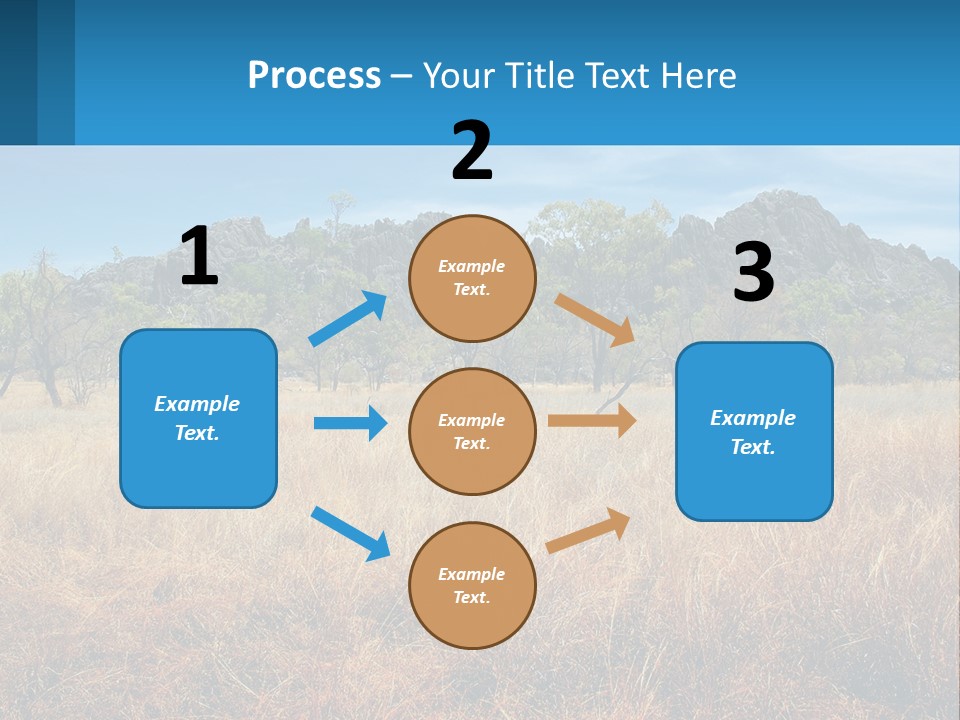 Process – Your Title Text Here

1

Example Text.

2

Example Text.

Example Text.

Example Text.

3

Example Text.